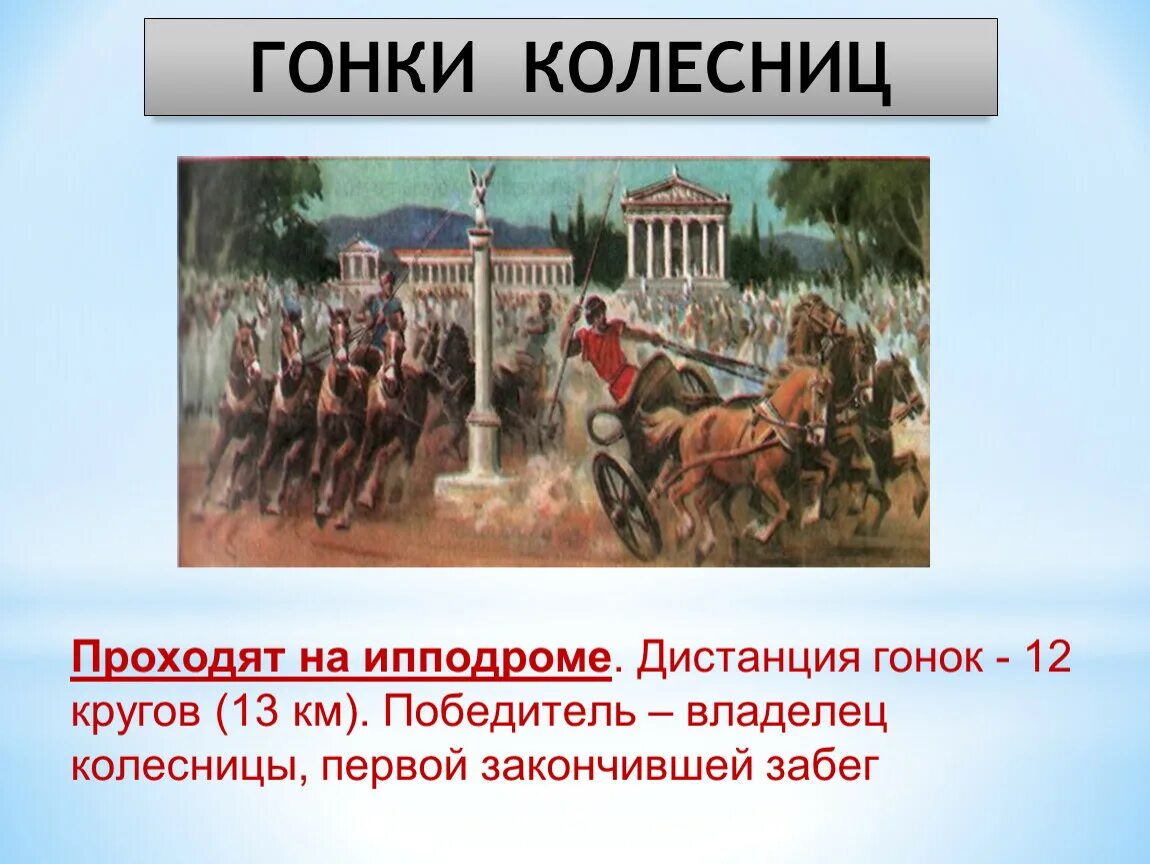 ГОНКИ КОЛЕСНИЦ

Проходят на ипподроме. Дистанция гонок - 12 кругов (13 км). Победитель – владелец колесницы, первой закончившей забег